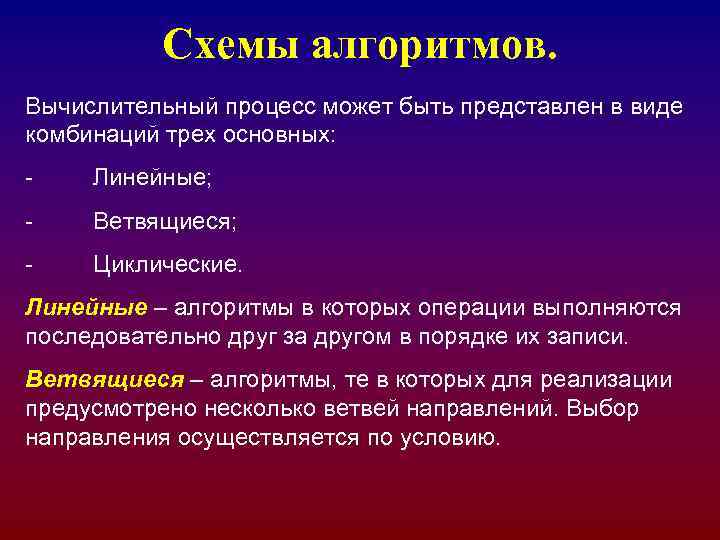 Схемы алгоритмов.

Вычислительный процесс может быть представлен в виде комбинаций трех основных:

- Линейные;

- Ветвящиеся;

- Циклические.

Линейные – алгоритмы в которых операции выполняются последовательно друг за другом в порядке их записи.

Ветвящиеся – алгоритмы, те в которых для реализации предусмотрено несколько ветвей направлений. Выбор направления осуществляется по условию.